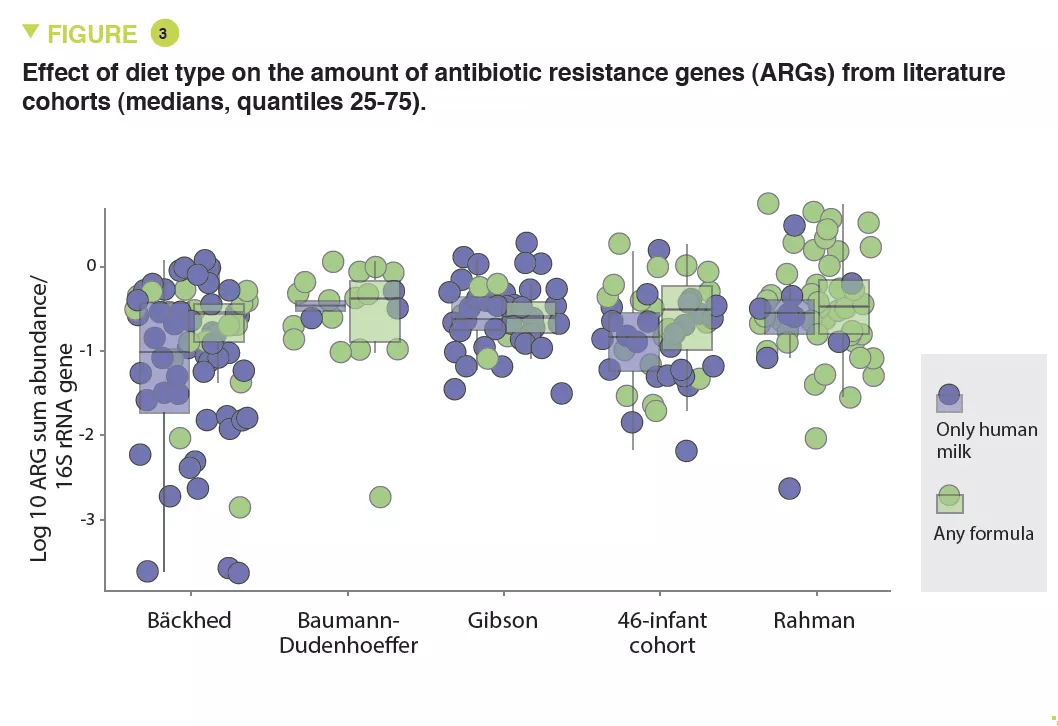 FIGURE 3

Effect of diet type on the amount of antibiotic resistance genes (ARGs) from literature cohorts (medians, quantiles 25-75).

Log 10 ARG sum abundance/ 16S rRNA gene

0
-1
-2
-3

Bäckhed
Baumann-Dudenhoeffer
Gibson
46-infant cohort
Rahman

Only human milk

Any formula